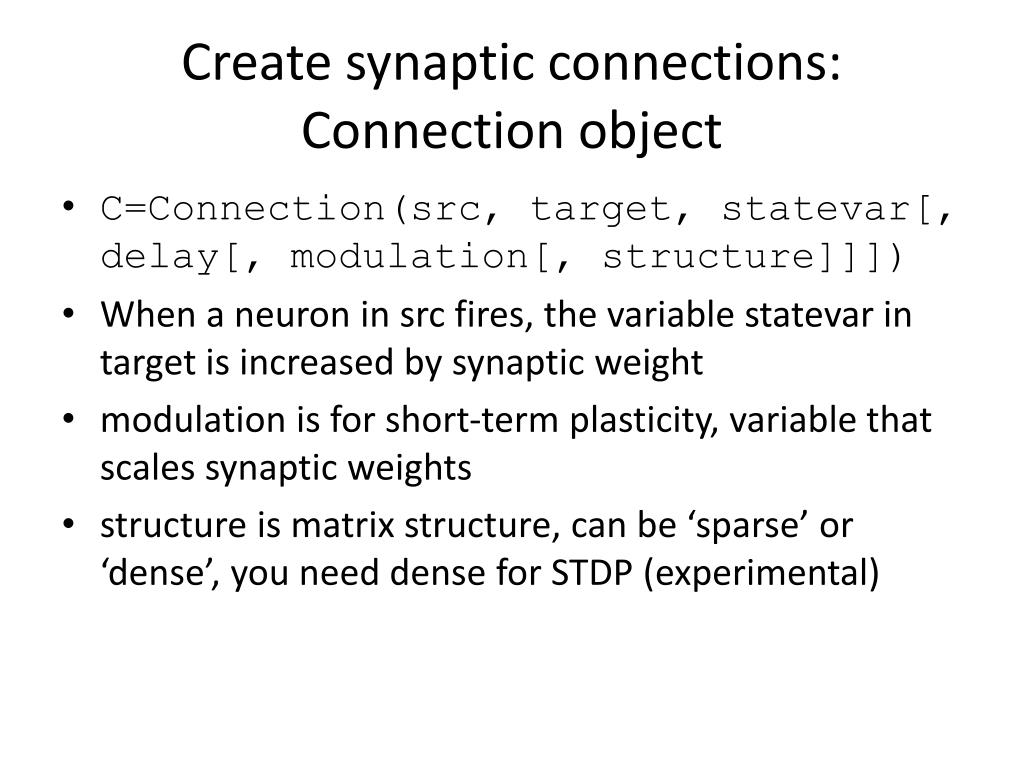 Create synaptic connections: Connection object

• C=Connection(src, target, statevar[, delay[, modulation[, structure]]])
• When a neuron in src fires, the variable statevar in target is increased by synaptic weight
• modulation is for short-term plasticity, variable that scales synaptic weights
• structure is matrix structure, can be ‘sparse’ or ‘dense’, you need dense for STDP (experimental)